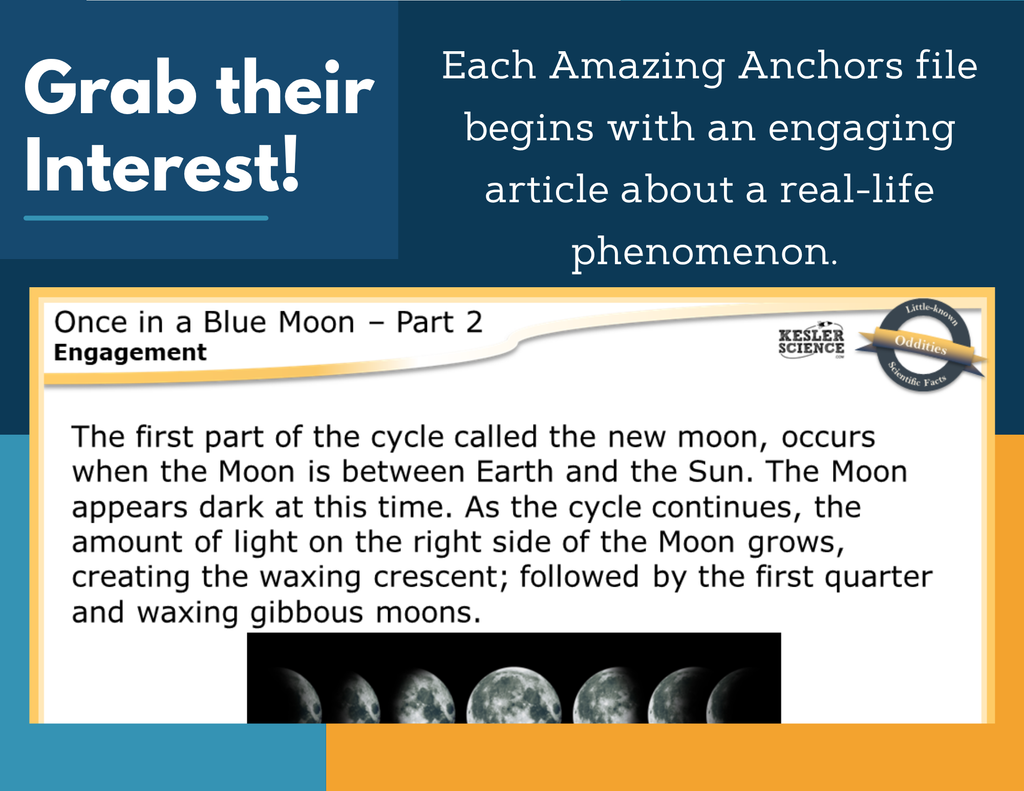 Grab their Interest!

Each Amazing Anchors file begins with an engaging article about a real-life phenomenon.

Once in a Blue Moon – Part 2
Engagement

KESLER SCIENCE

Little-known
Oddities
Scientific Facts

The first part of the cycle called the new moon, occurs when the Moon is between Earth and the Sun. The Moon appears dark at this time. As the cycle continues, the amount of light on the right side of the Moon grows, creating the waxing crescent; followed by the first quarter and waxing gibbous moons.